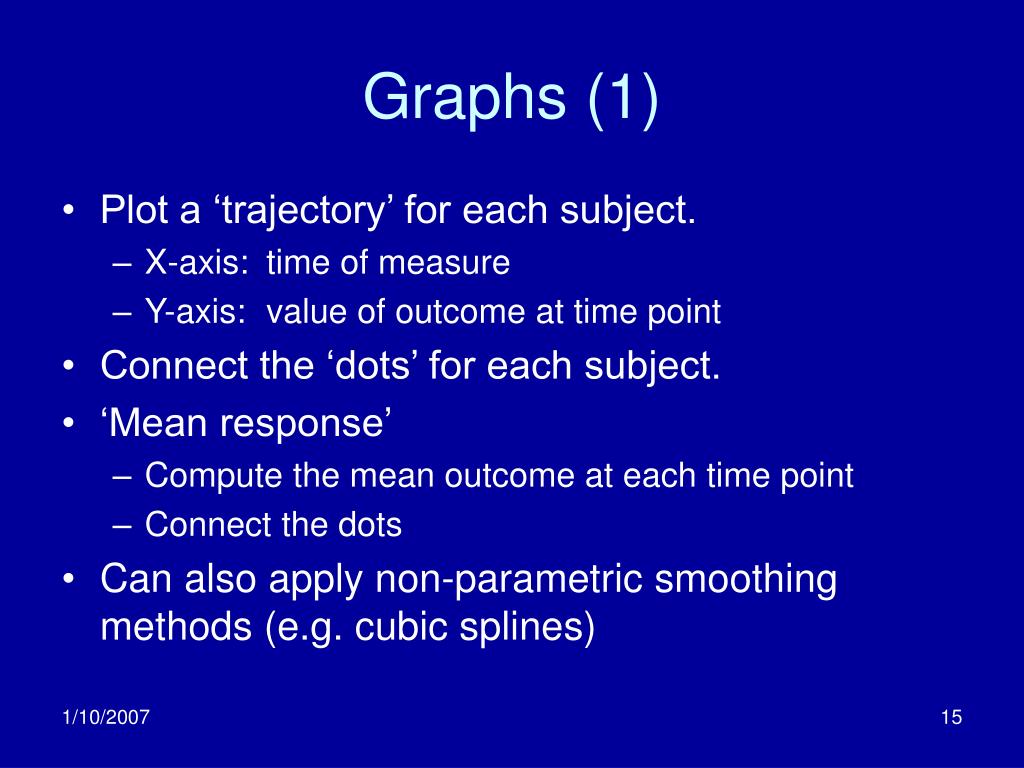 Graphs (1)

• Plot a ‘trajectory’ for each subject.
– X-axis: time of measure
– Y-axis: value of outcome at time point
• Connect the ‘dots’ for each subject.
• ‘Mean response’
– Compute the mean outcome at each time point
– Connect the dots
• Can also apply non-parametric smoothing methods (e.g. cubic splines)

1/10/2007

15